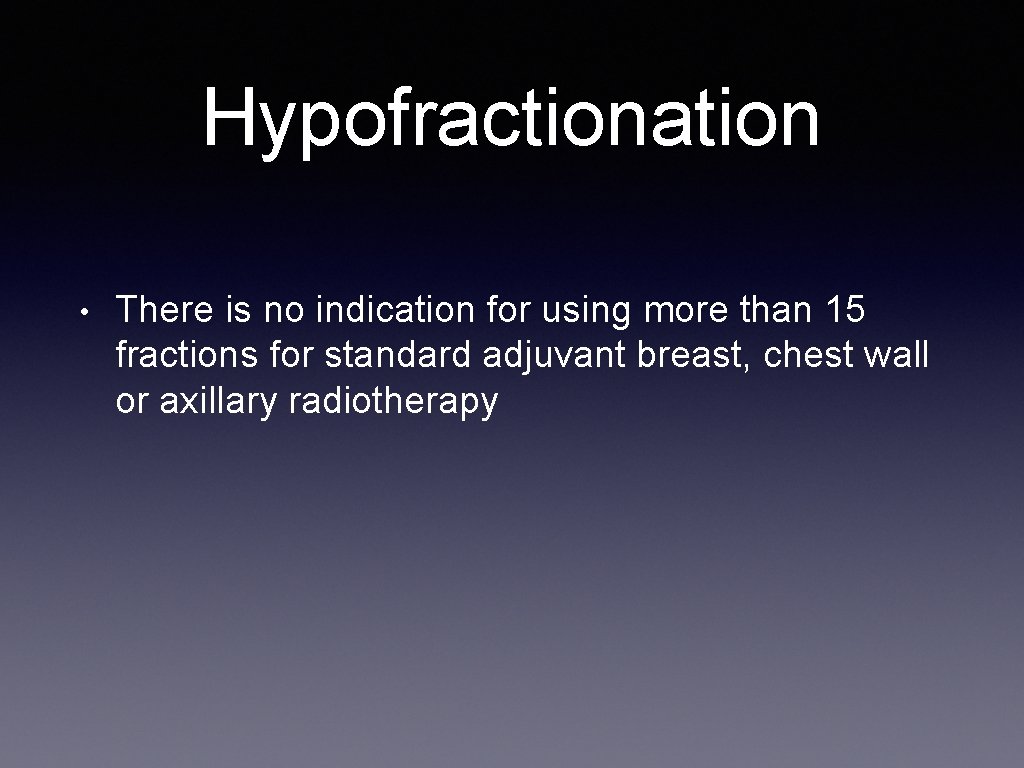 Hypofractionation

• There is no indication for using more than 15 fractions for standard adjuvant breast, chest wall or axillary radiotherapy